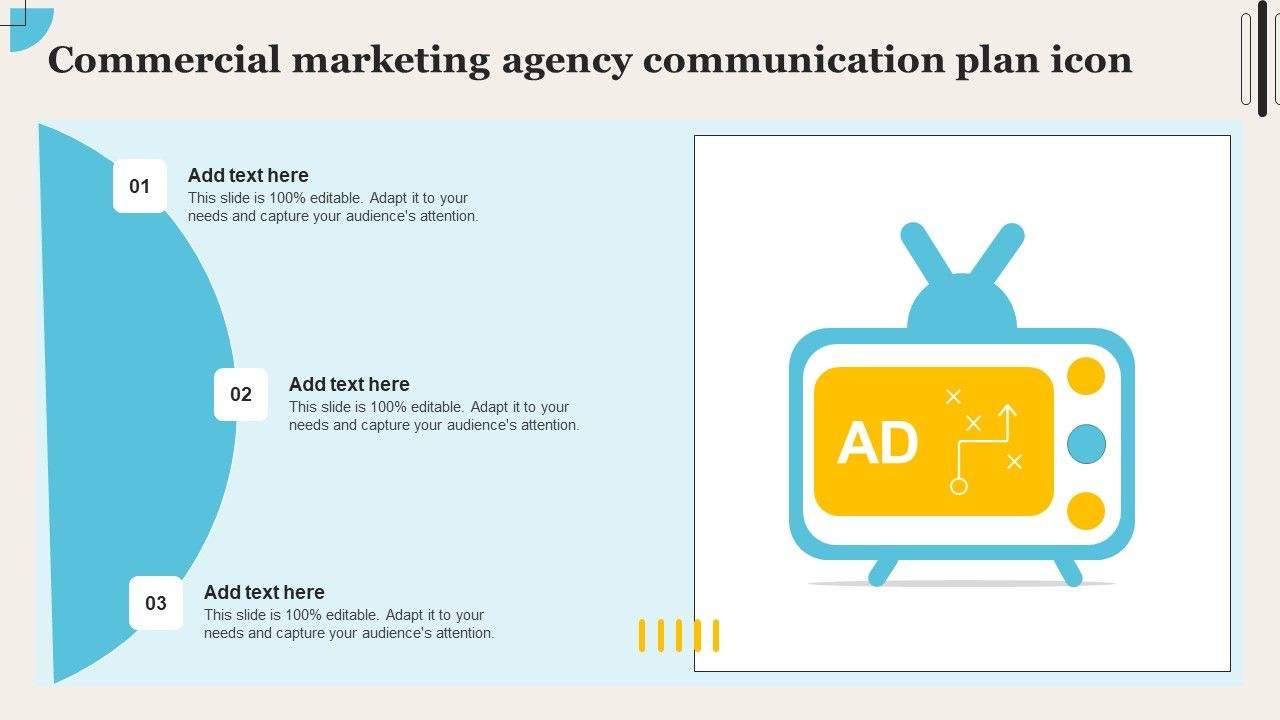 Commercial marketing agency communication plan icon

01

Add text here

This slide is 100% editable. Adapt it to your needs and capture your audience's attention.

02

Add text here

This slide is 100% editable. Adapt it to your needs and capture your audience's attention.

03

Add text here

This slide is 100% editable. Adapt it to your needs and capture your audience's attention.

AD